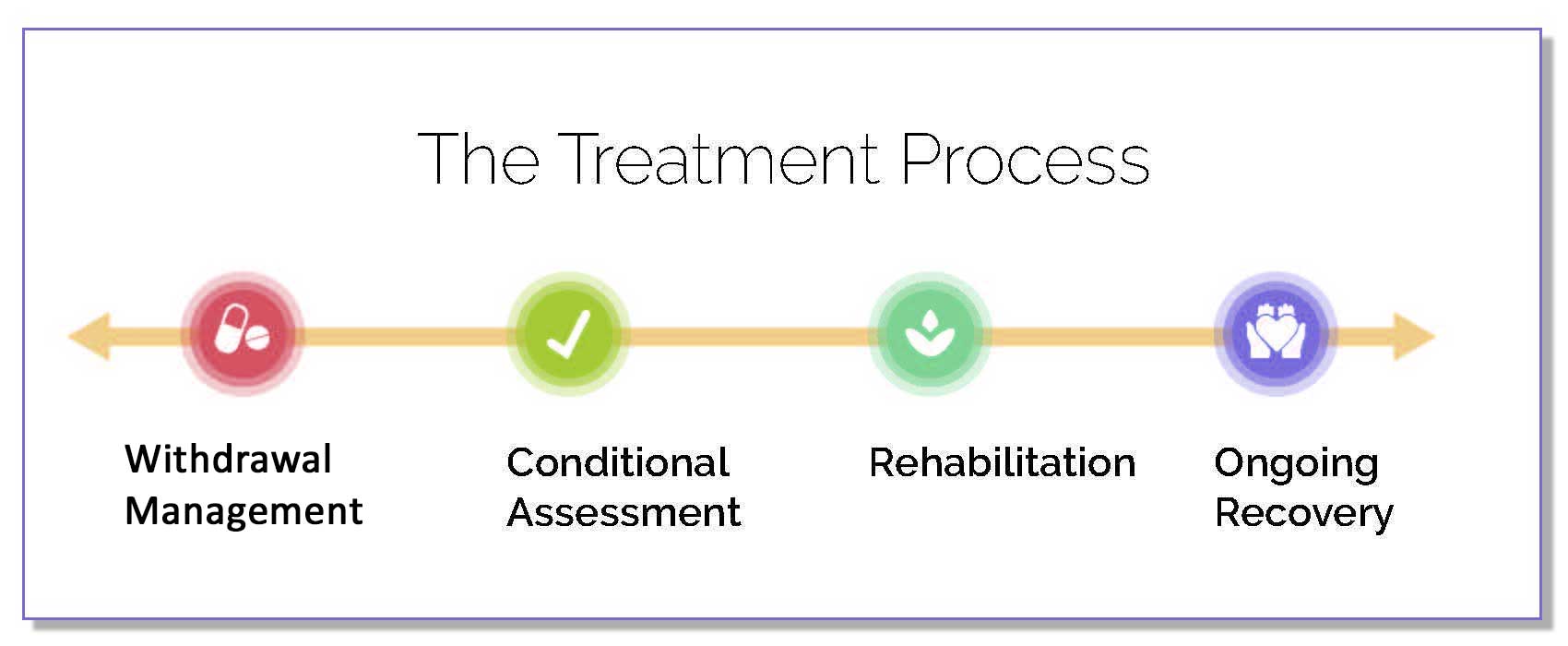 The Treatment Process

Withdrawal Management

Conditional Assessment

Rehabilitation

Ongoing Recovery